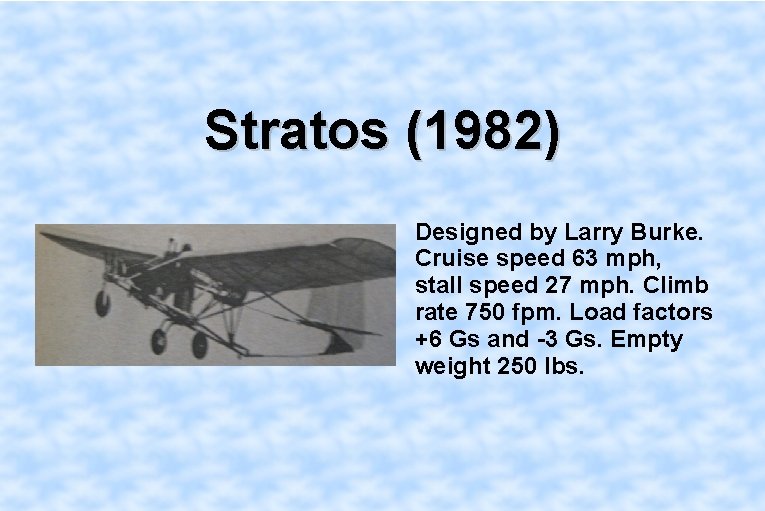 Stratos (1982)

Designed by Larry Burke. Cruise speed 63 mph, stall speed 27 mph. Climb rate 750 fpm. Load factors +6 Gs and -3 Gs. Empty weight 250 lbs.